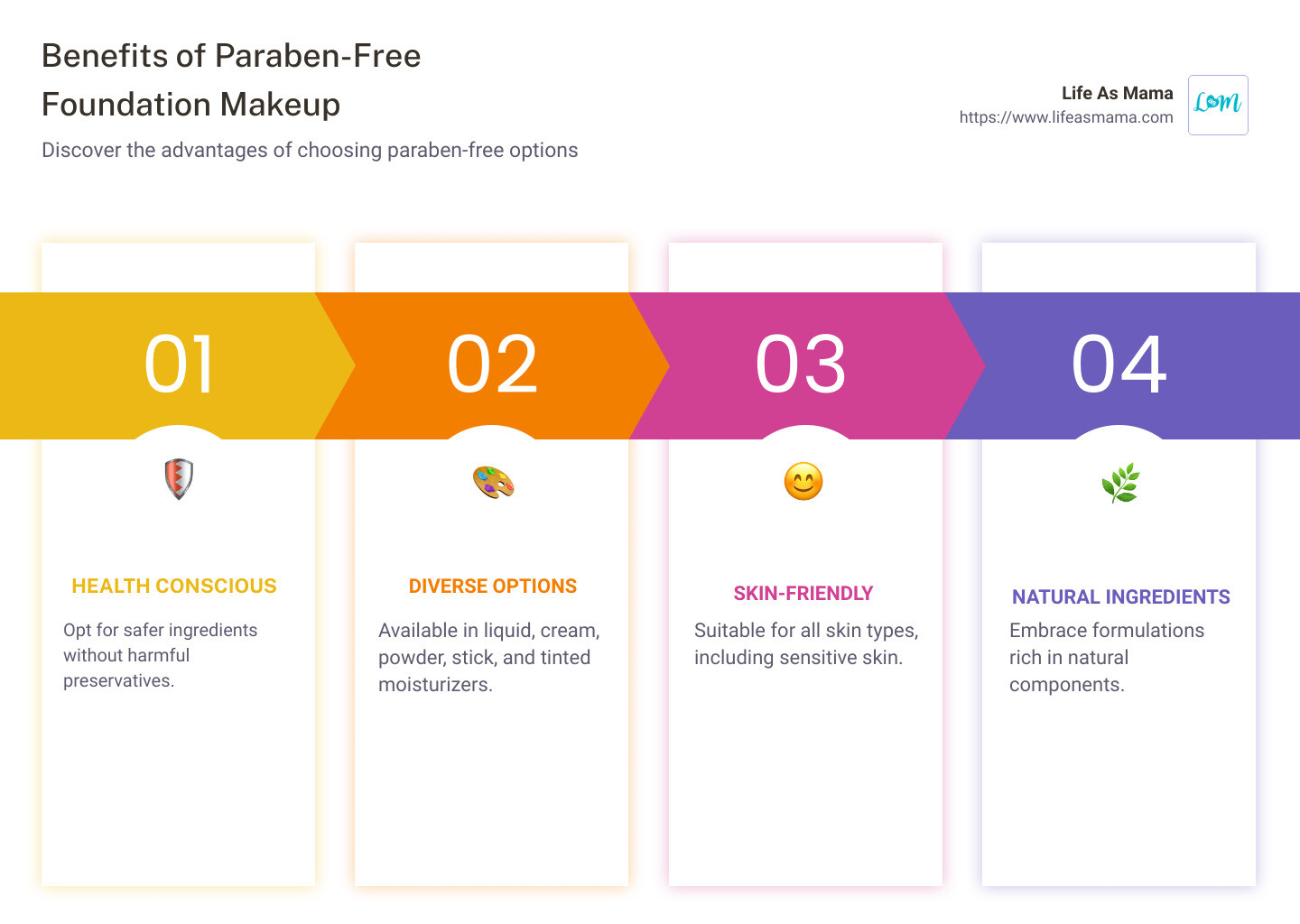 Benefits of Paraben-Free Foundation Makeup

Discover the advantages of choosing paraben-free options

Life As Mama
https://www.lifeasmama.com

LaM

01

HEALTH CONSCIOUS

Opt for safer ingredients without harmful preservatives.

02

DIVERSE OPTIONS

Available in liquid, cream, powder, stick, and tinted moisturizers.

03

SKIN-FRIENDLY

Suitable for all skin types, including sensitive skin.

04

NATURAL INGREDIENTS

Embrace formulations rich in natural components.